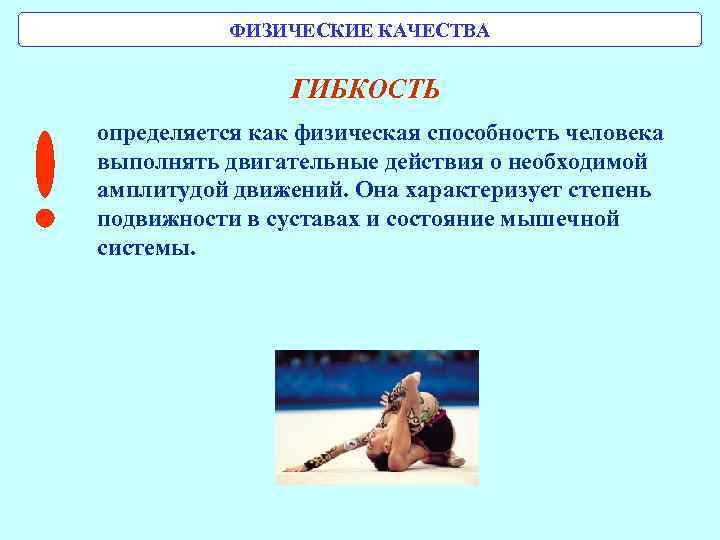 ФИЗИЧЕСКИЕ КАЧЕСТВА

ГИБКОСТЬ

!

определяется как физическая способность человека выполнять двигательные действия о необходимой амплитудой движений. Она характеризует степень подвижности в суставах и состояние мышечной системы.